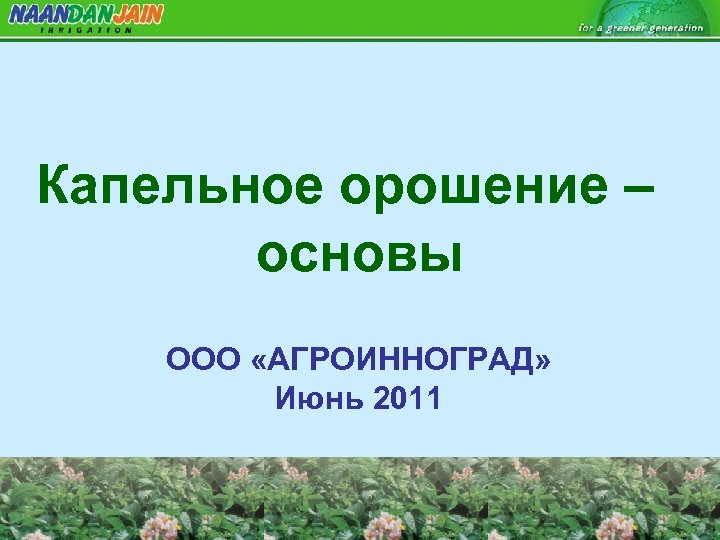 NAANDANJAIN
IRRIGATION

for a greener generation

Капельное орошение – основы

ООО «АГРОИННОГРАД»
Июнь 2011